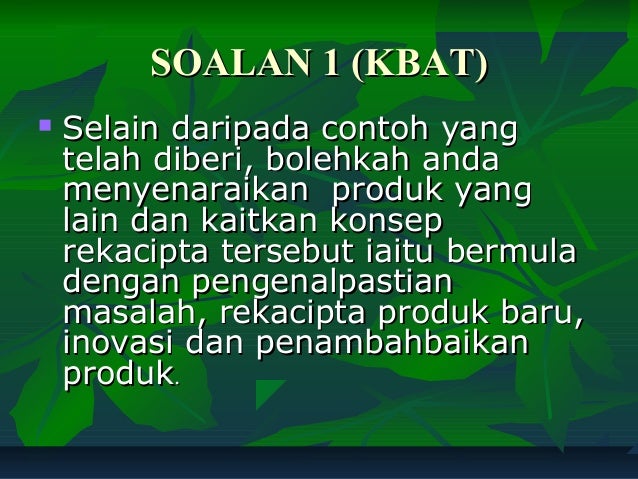 SOALAN 1 (KBAT)

Selain daripada contoh yang telah diberi, bolehkah anda menyenaraikan produk yang lain dan kaitkan konsep rekacipta tersebut iaitu bermula dengan pengenalpastian masalah, rekacipta produk baru, inovasi dan penambahbaikan produk.